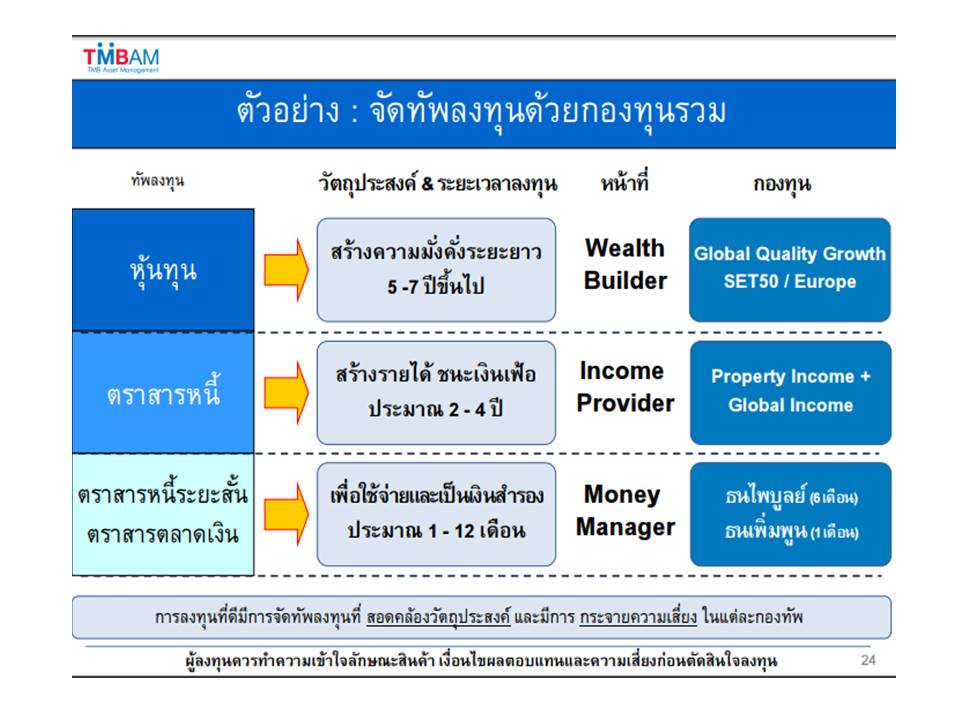 TMBAM
TMB Asset Management

ตัวอย่าง : จัดทัพลงทุนด้วยกองทุนรวม

| ทัพลงทุน | วัตถุประสงค์ & ระยะเวลาลงทุน | หน้าที่ | กองทุน |
|---|---|---|---|
| หุ้นทุน | สร้างความมั่งคั่งระยะยาว 5 -7 ปีขึ้นไป | Wealth Builder | Global Quality Growth SET50 / Europe |
| ตราสารหนี้ | สร้างรายได้ ชนะเงินเฟ้อ ประมาณ 2 - 4 ปี | Income Provider | Property Income + Global Income |
| ตราสารหนี้ระยะสั้น ตราสารตลาดเงิน | เพื่อใช้จ่ายและเป็นเงินสำรอง ประมาณ 1 - 12 เดือน | Money Manager | ธนไพบูลย์ (6 เดือน) ธนเพิ่มพูน (1 เดือน) |

การลงทุนที่ดีมีการจัดทัพลงทุนที่ สอดคล้องวัตถุประสงค์ และมีการ กระจายความเสี่ยง ในแต่ละกองทัพ

ผู้ลงทุนควรทำความเข้าใจลักษณะสินค้า เงื่อนไขผลตอบแทนและความเสี่ยงก่อนตัดสินใจลงทุน

24